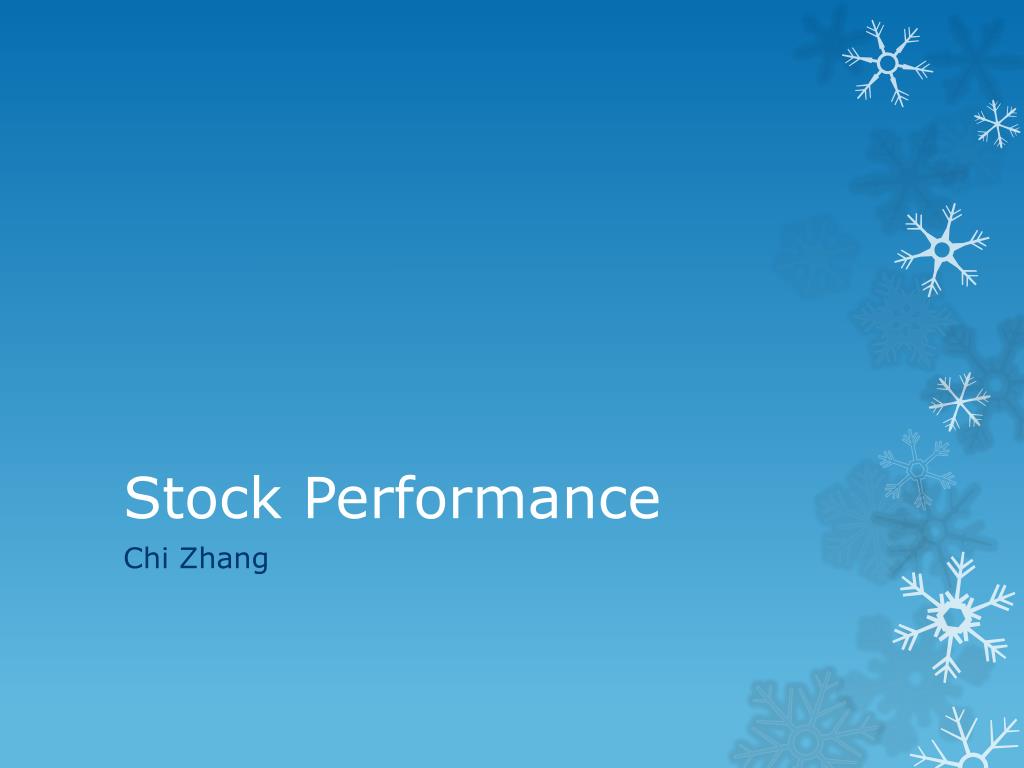 Stock Performance

Chi Zhang